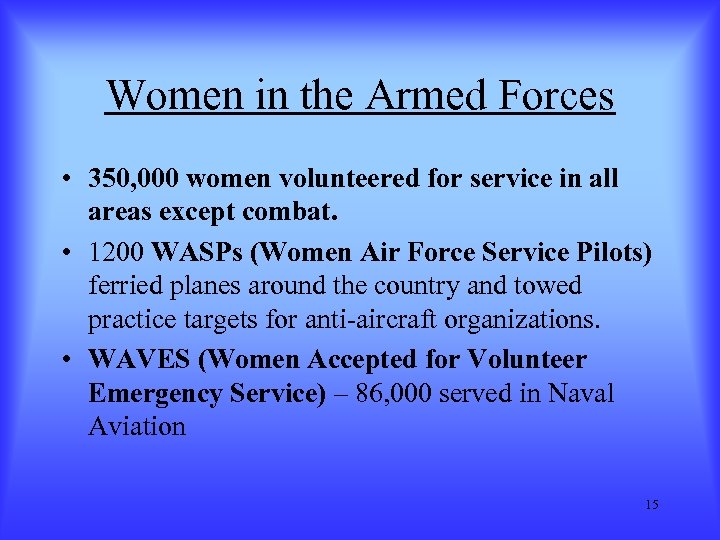 Women in the Armed Forces

• 350,000 women volunteered for service in all areas except combat.

• 1200 WASPs (Women Air Force Service Pilots) ferried planes around the country and towed practice targets for anti-aircraft organizations.

• WAVES (Women Accepted for Volunteer Emergency Service) – 86,000 served in Naval Aviation

15